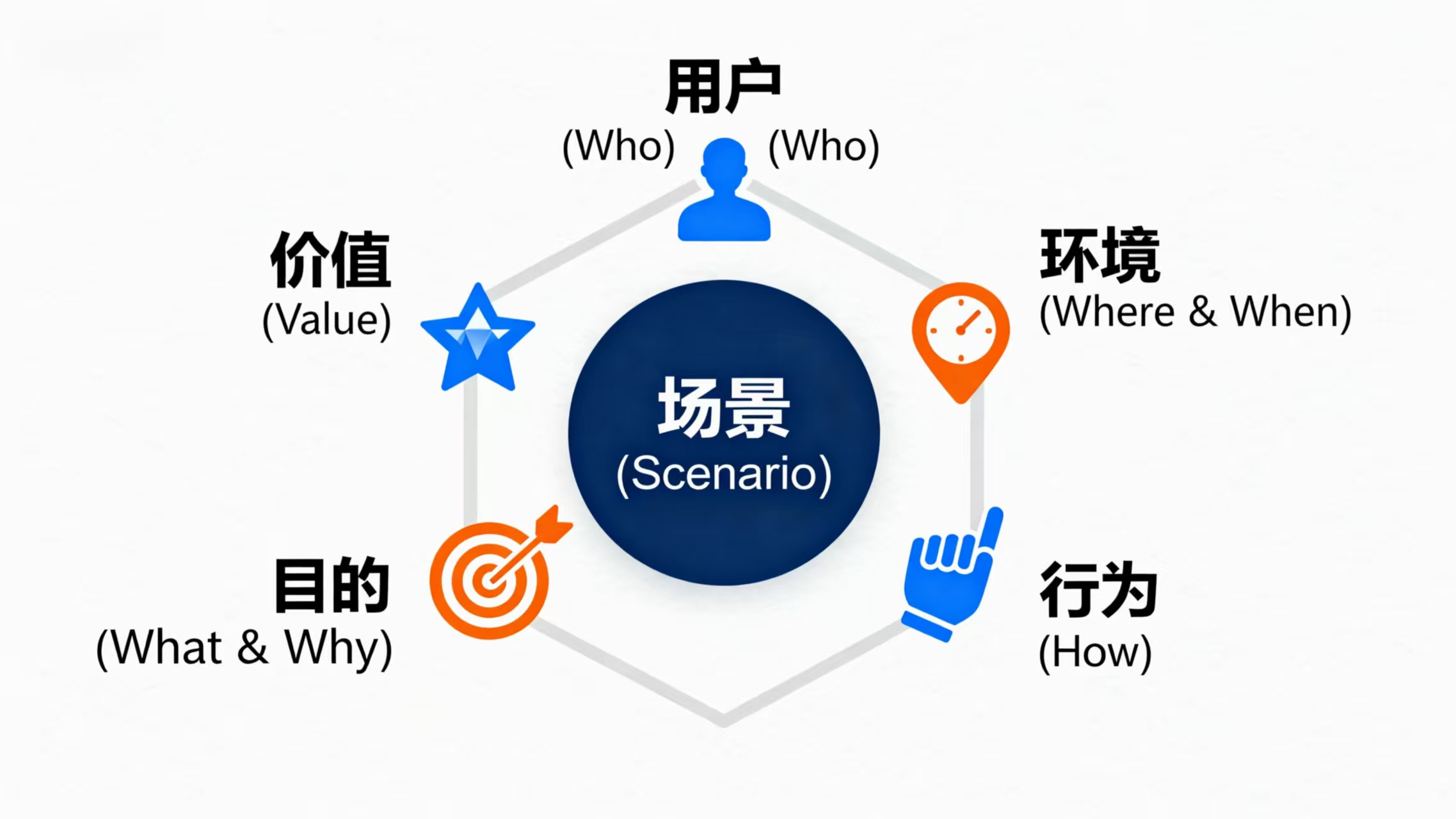 用户
(Who) (Who)

价值
(Value)

环境
(Where & When)

场景
(Scenario)

目的
(What & Why)

行为
(How)